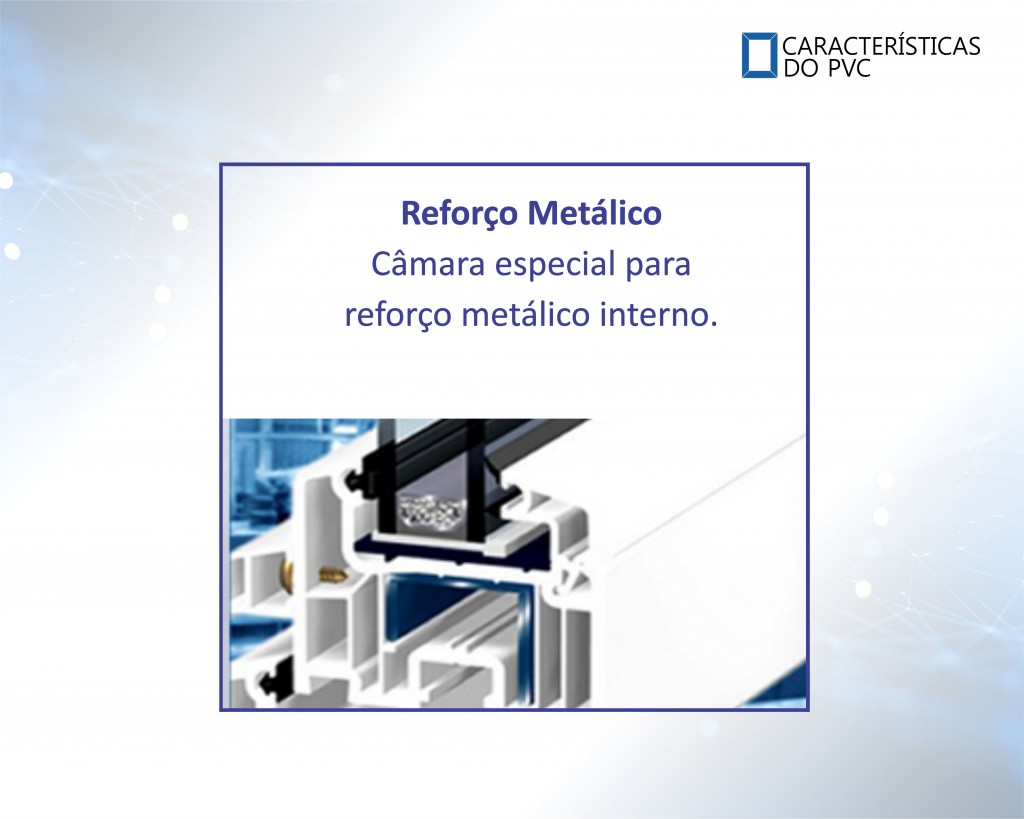 CARACTERÍSTICAS DO PVC

Reforço Metálico
Câmara especial para reforço metálico interno.